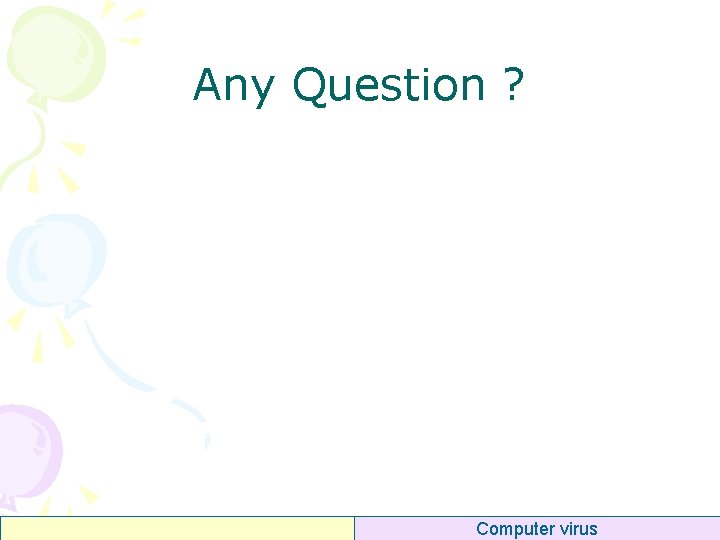 Any Question ?

Computer virus